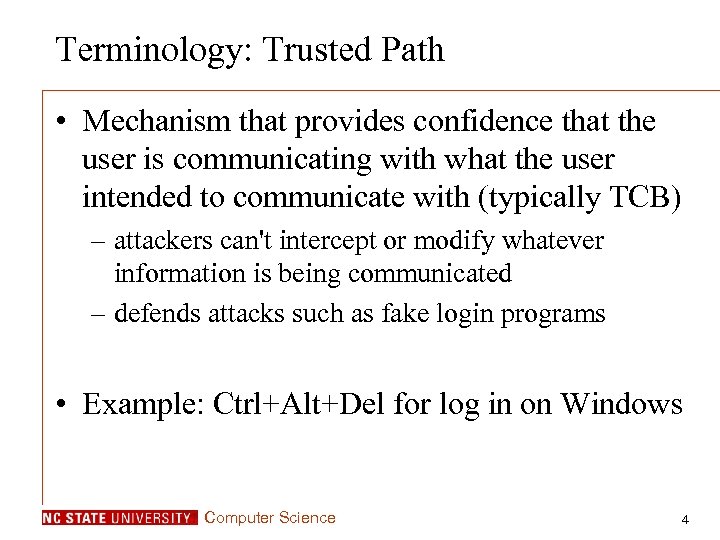 Terminology: Trusted Path

• Mechanism that provides confidence that the user is communicating with what the user intended to communicate with (typically TCB)
– attackers can't intercept or modify whatever information is being communicated
– defends attacks such as fake login programs

• Example: Ctrl+Alt+Del for log in on Windows

NC STATE UNIVERSITY Computer Science

4